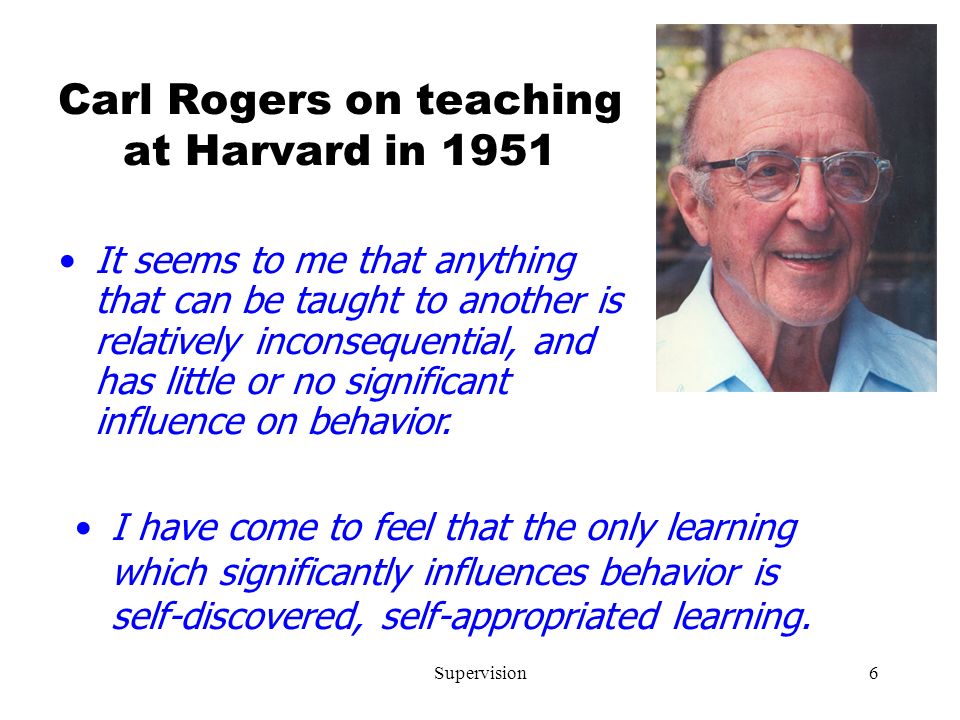 Carl Rogers on teaching at Harvard in 1951

• It seems to me that anything that can be taught to another is relatively inconsequential, and has little or no significant influence on behavior.

• I have come to feel that the only learning which significantly influences behavior is self-discovered, self-appropriated learning.

Supervision

6